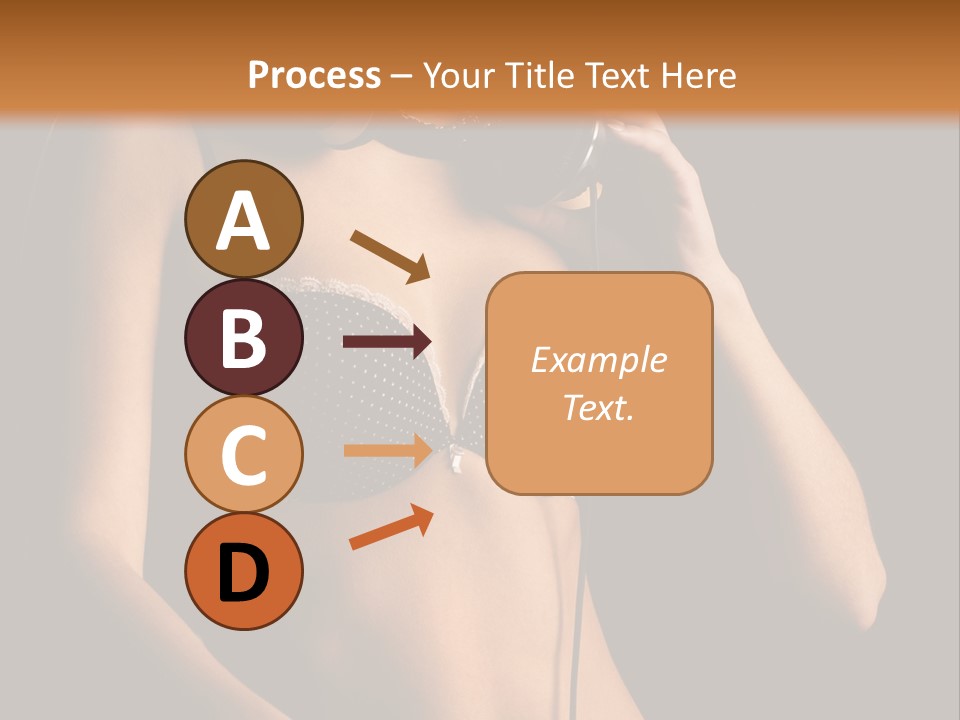 Process – Your Title Text Here

A

B

C

D

Example Text.